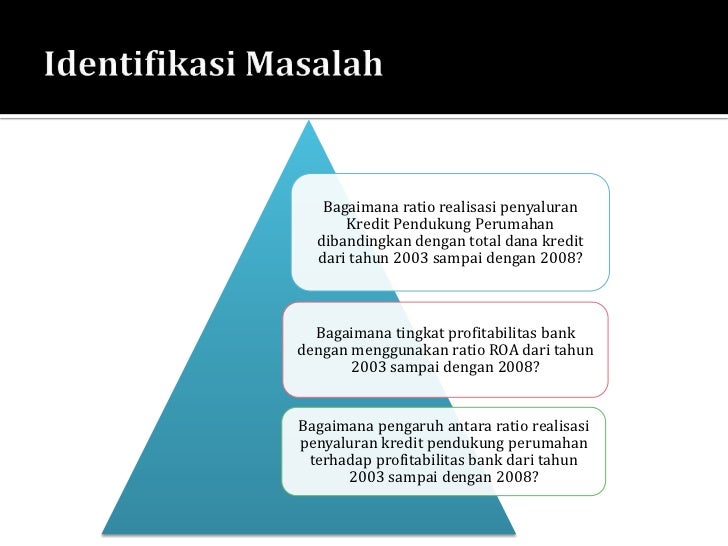 Identifikasi Masalah

Bagaimana ratio realisasi penyaluran Kredit Pendukung Perumahan dibandingkan dengan total dana kredit dari tahun 2003 sampai dengan 2008?

Bagaimana tingkat profitabilitas bank dengan menggunakan ratio ROA dari tahun 2003 sampai dengan 2008?

Bagaimana pengaruh antara ratio realisasi penyaluran kredit pendukung perumahan terhadap profitabilitas bank dari tahun 2003 sampai dengan 2008?